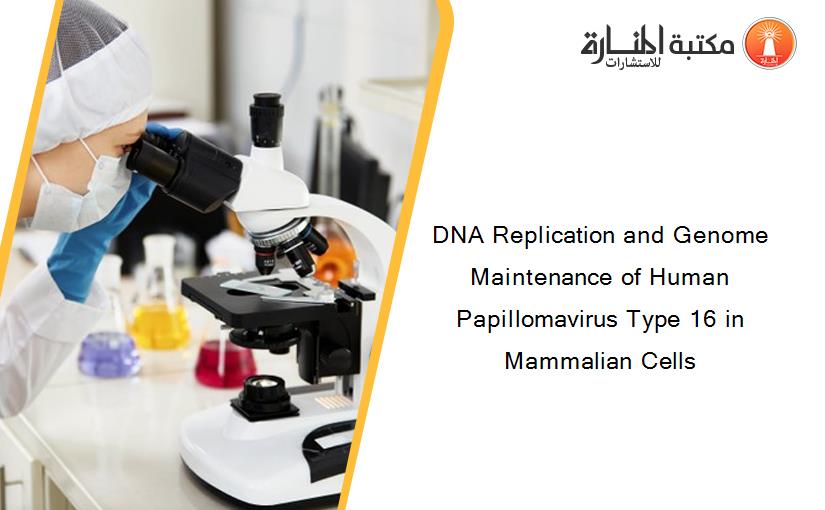 مكتبة المنارة للاستشارات

DNA Replication and Genome Maintenance of Human Papillomavirus Type 16 in Mammalian Cells